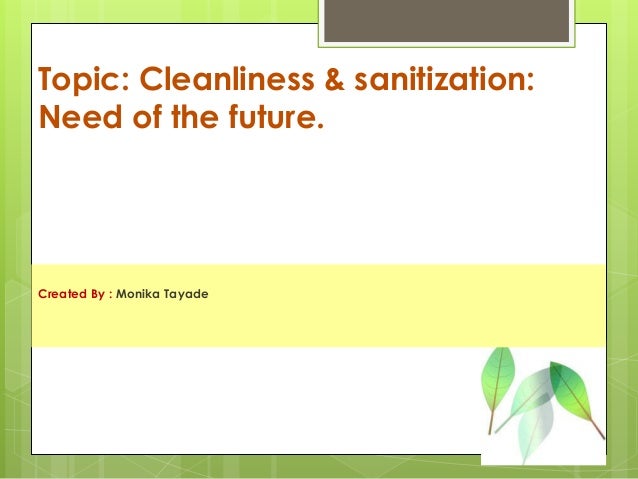 Topic: Cleanliness & sanitization: Need of the future.

Created By : Monika Tayade